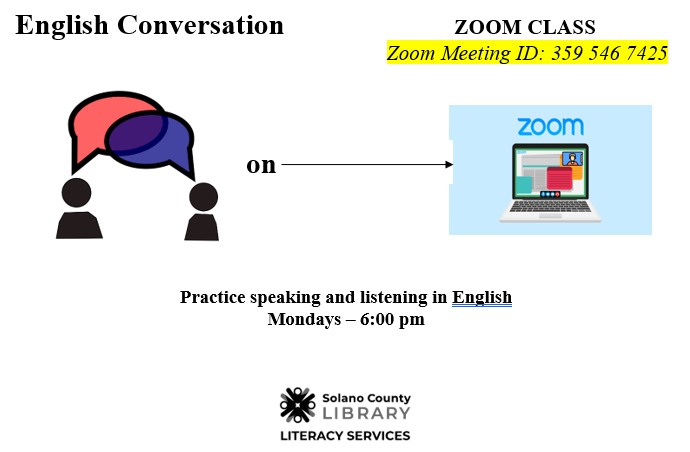 English Conversation

ZOOM CLASS
Zoom Meeting ID: 359 546 7425

on

zoom

Practice speaking and listening in English
Mondays – 6:00 pm

Solano County
LIBRARY
LITERACY SERVICES